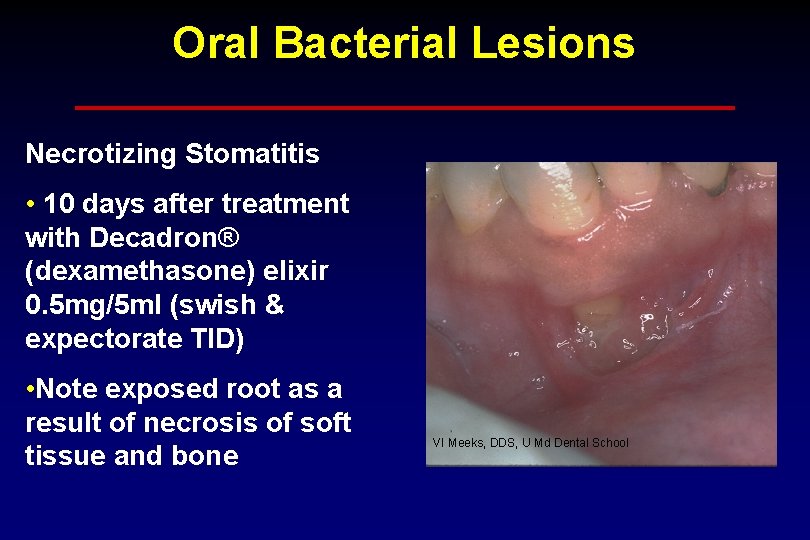 Oral Bacterial Lesions

Necrotizing Stomatitis

• 10 days after treatment with Decadron® (dexamethasone) elixir 0.5mg/5ml (swish & expectorate TID)

•Note exposed root as a result of necrosis of soft tissue and bone

VI Meeks, DDS, U Md Dental School